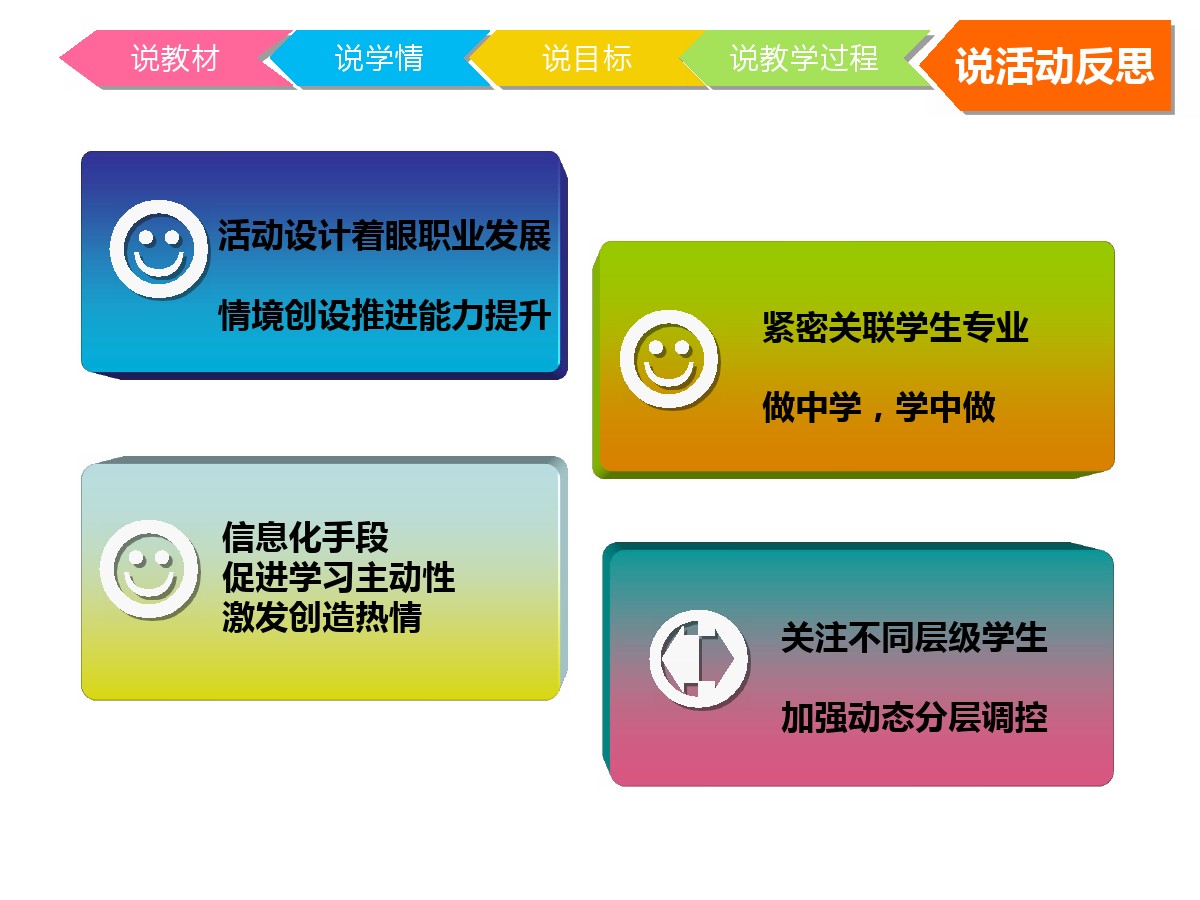 说教材 说学情 说目标 说教学过程 说活动反思

活动设计着眼职业发展

情境创设推进能力提升

紧密关联学生专业

做中学，学中做

信息化手段
促进学习主动性
激发创造热情

关注不同层级学生

加强动态分层调控